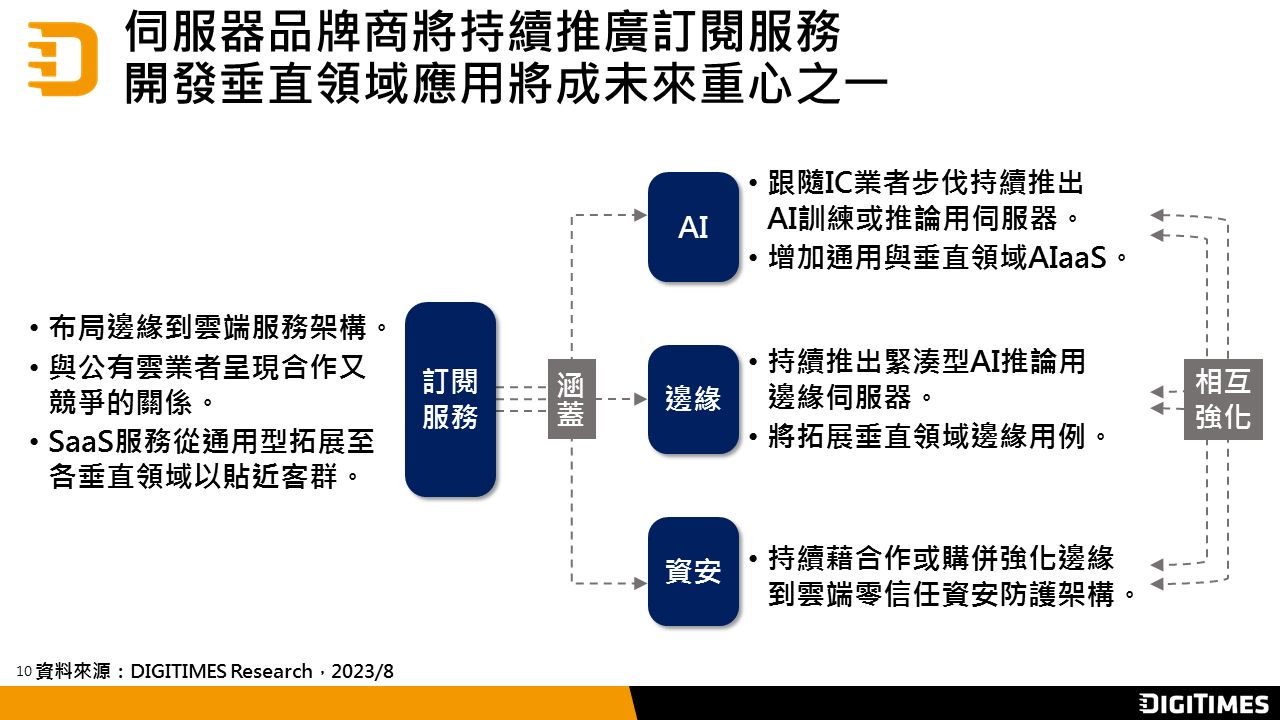 伺服器品牌商將持續推廣訂閱服務
開發垂直領域應用將成未來重心之一

• 布局邊緣到雲端服務架構。
• 與公有雲業者呈現合作又競爭的關係。
• SaaS服務從通用型拓展至各垂直領域以貼近客群。

訂閱服務

涵蓋

AI

• 跟隨IC業者步伐持續推出AI訓練或推論用伺服器。
• 增加通用與垂直領域AIaaS。

邊緣

• 持續推出緊湊型AI推論用邊緣伺服器。
• 將拓展垂直領域邊緣用例。

資安

• 持續藉合作或購併強化邊緣到雲端零信任資安防護架構。

相互強化

10 資料來源：DIGITIMES Research，2023/8

DIGITIMES